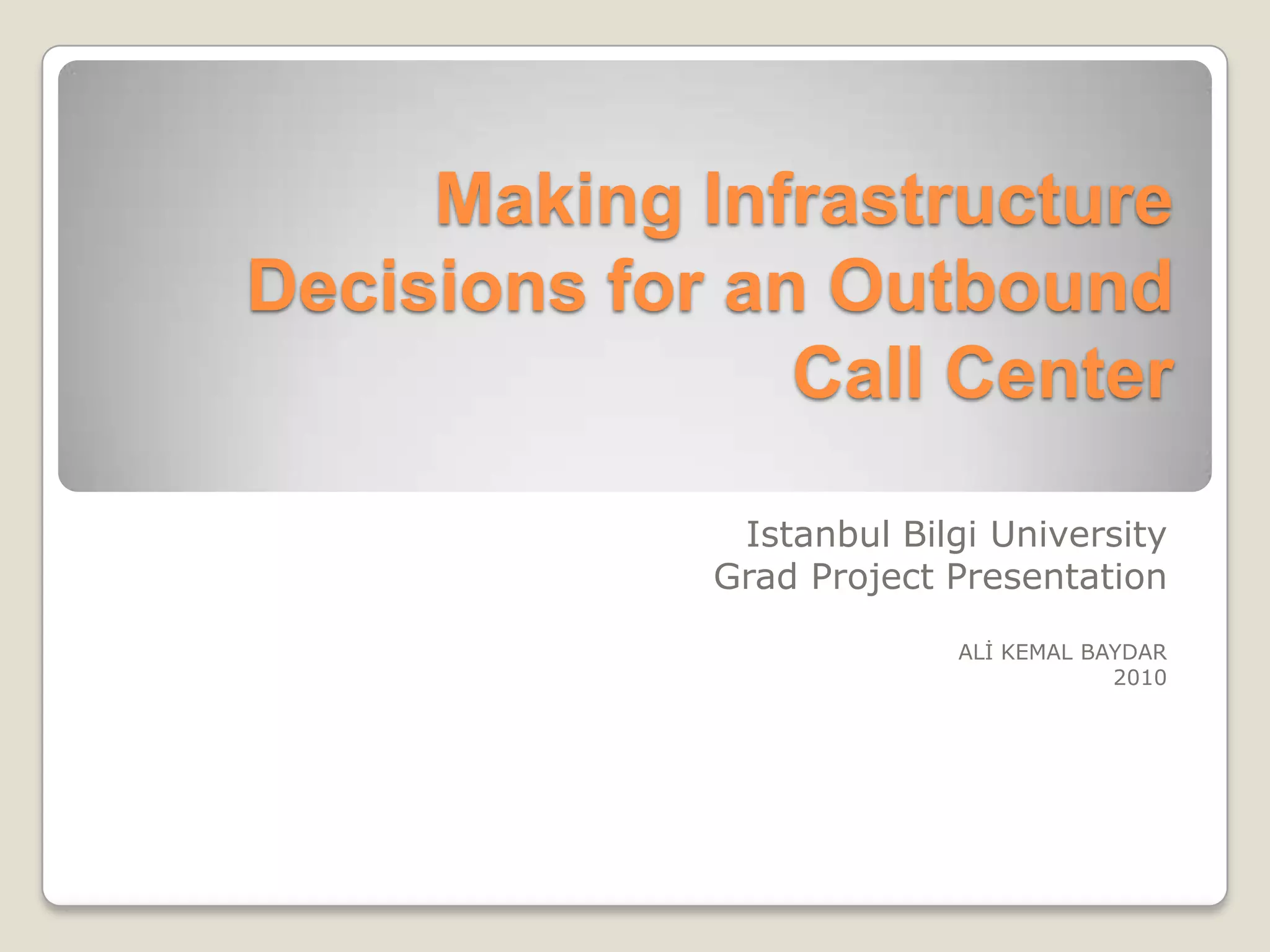 Making Infrastructure Decisions for an Outbound Call Center

Istanbul Bilgi University
Grad Project Presentation

ALİ KEMAL BAYDAR
2010